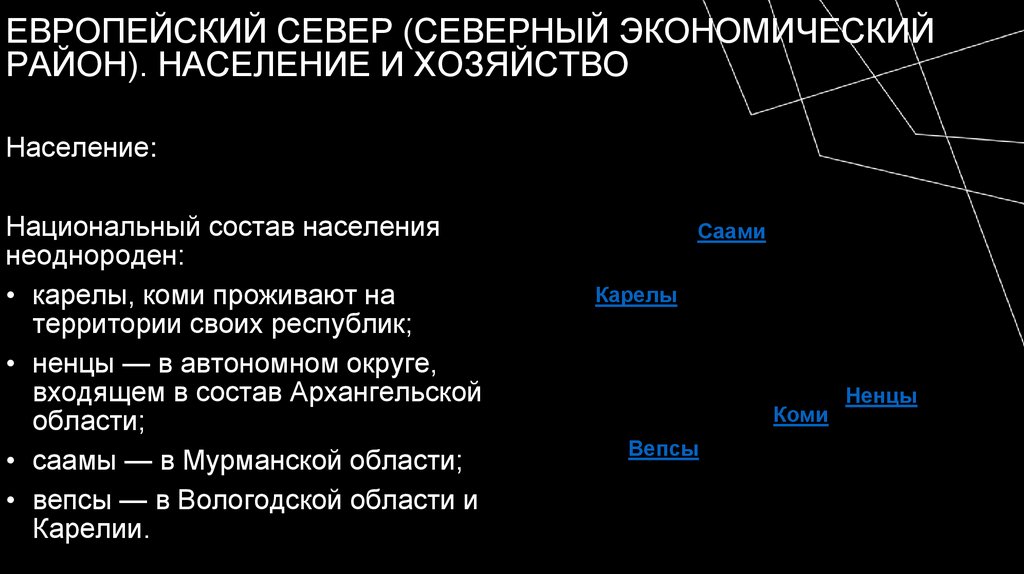 ЕВРОПЕЙСКИЙ СЕВЕР (СЕВЕРНЫЙ ЭКОНОМИЧЕСКИЙ РАЙОН). НАСЕЛЕНИЕ И ХОЗЯЙСТВО

Население:

Национальный состав населения неоднороден:
• карелы, коми проживают на территории своих республик;
• ненцы — в автономном округе, входящем в состав Архангельской области;
• саамы — в Мурманской области;
• вепсы — в Вологодской области и Карелии.

Саами

Карелы

Ненцы

Коми

Вепсы